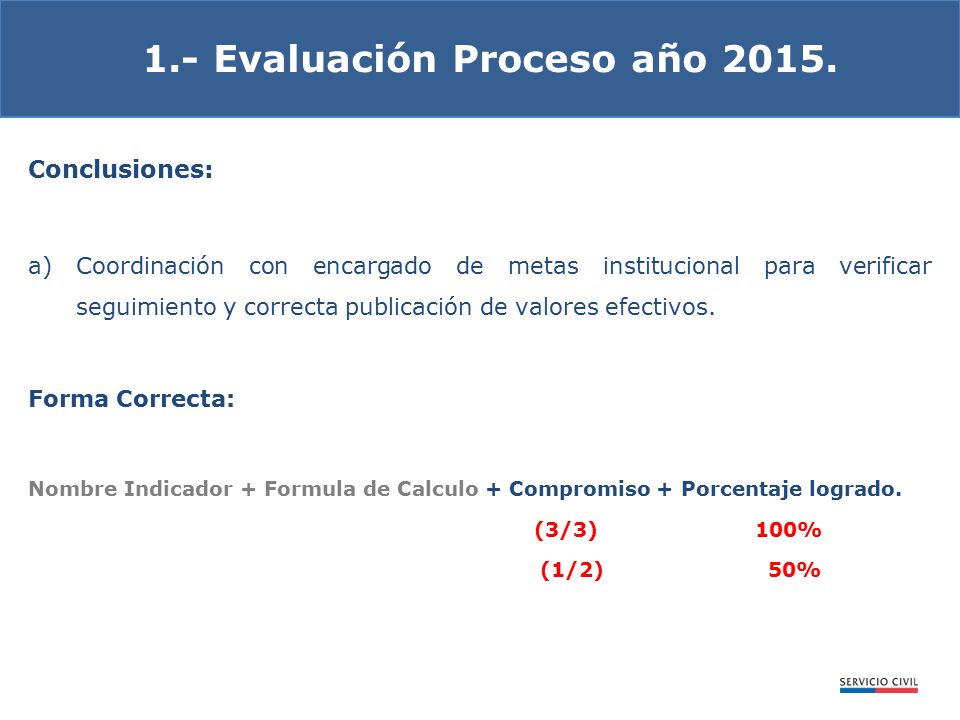 1.- Evaluación Proceso año 2015.

Conclusiones:

a) Coordinación con encargado de metas institucional para verificar seguimiento y correcta publicación de valores efectivos.

Forma Correcta:

Nombre Indicador + Formula de Calculo + Compromiso + Porcentaje logrado.

(3/3) 100%

(1/2) 50%

SERVICIO CIVIL